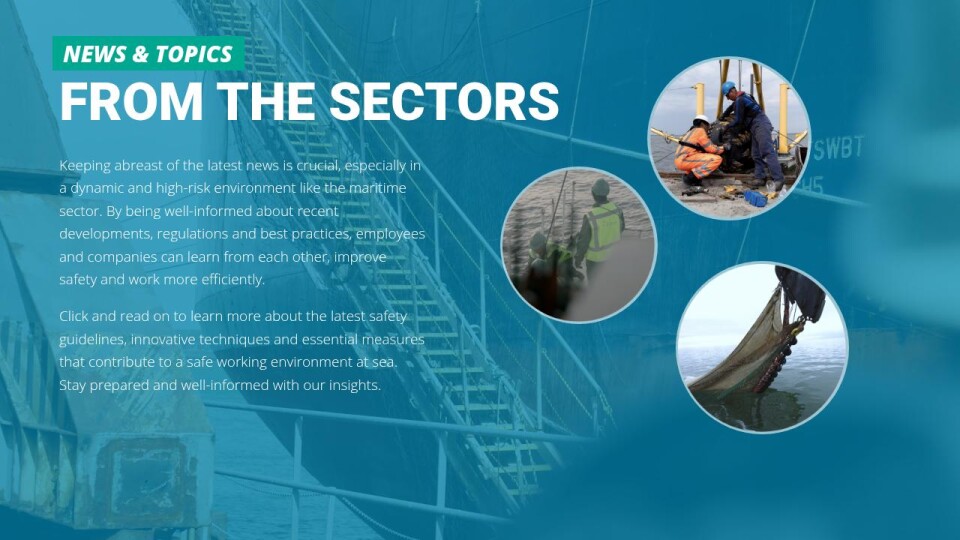 NEWS & TOPICS
FROM THE SECTORS

Keeping abreast of the latest news is crucial, especially in a dynamic and high-risk environment like the maritime sector. By being well-informed about recent developments, regulations and best practices, employees and companies can learn from each other, improve safety and work more efficiently.

Click and read on to learn more about the latest safety guidelines, innovative techniques and essential measures that contribute to a safe working environment at sea. Stay prepared and well-informed with our insights.

SWBT